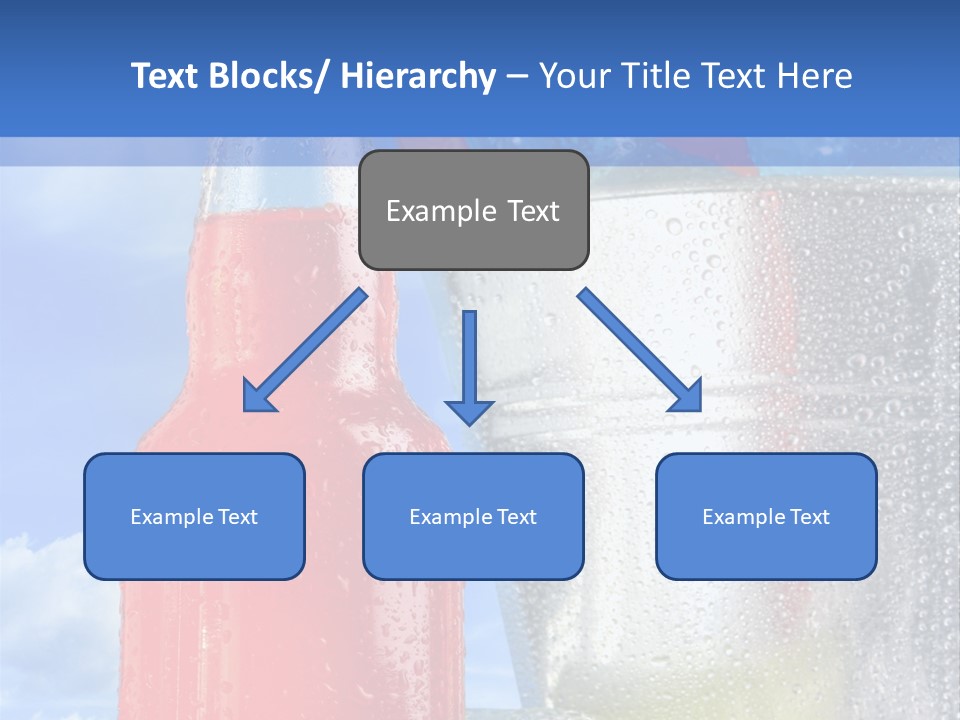 Text Blocks/ Hierarchy – Your Title Text Here

Example Text

Example Text

Example Text

Example Text